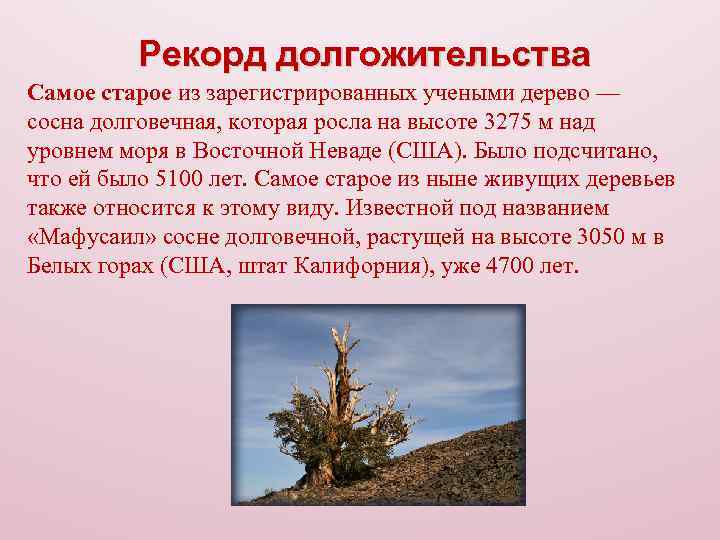 Рекорд долгожительства

Самое старое из зарегистрированных учеными дерево — сосна долговечная, которая росла на высоте 3275 м над уровнем моря в Восточной Неваде (США). Было подсчитано, что ей было 5100 лет. Самое старое из ныне живущих деревьев также относится к этому виду. Известной под названием «Мафусаил» сосне долговечной, растущей на высоте 3050 м в Белых горах (США, штат Калифорния), уже 4700 лет.